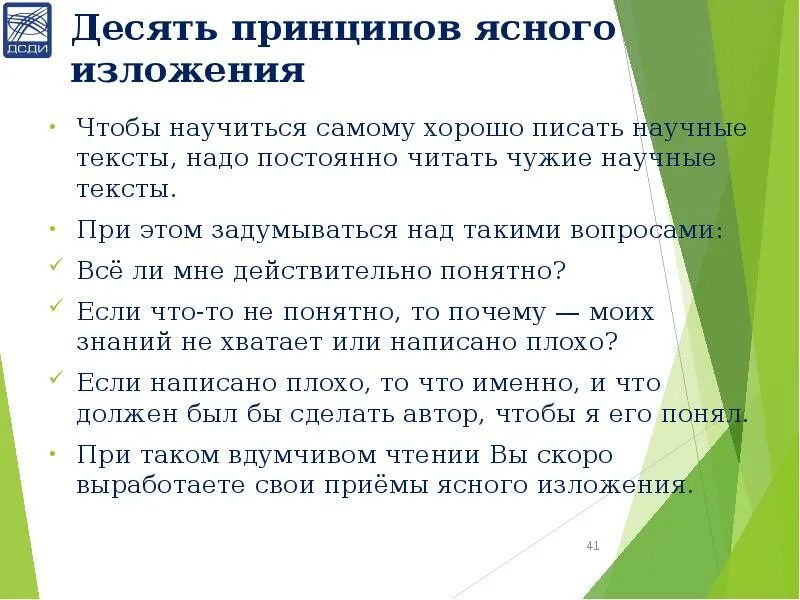 ДСДИ

Десять принципов ясного изложения

• Чтобы научиться самому хорошо писать научные тексты, надо постоянно читать чужие научные тексты.

• При этом задумываться над такими вопросами:

✓ Всё ли мне действительно понятно?

✓ Если что-то не понятно, то почему — моих знаний не хватает или написано плохо?

✓ Если написано плохо, то что именно, и что должен был бы сделать автор, чтобы я его понял.

• При таком вдумчивом чтении Вы скоро выработаете свои приёмы ясного изложения.

41